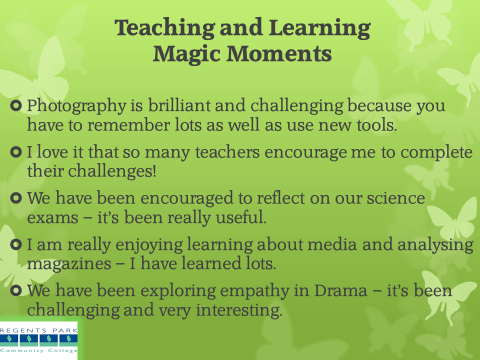 Teaching and Learning
Magic Moments

Photography is brilliant and challenging because you have to remember lots as well as use new tools.

I love it that so many teachers encourage me to complete their challenges!

We have been encouraged to reflect on our science exams – it's been really useful.

I am really enjoying learning about media and analysing magazines – I have learned lots.

We have been exploring empathy in Drama – it's been challenging and very interesting.

REGENTS PARK
Community College